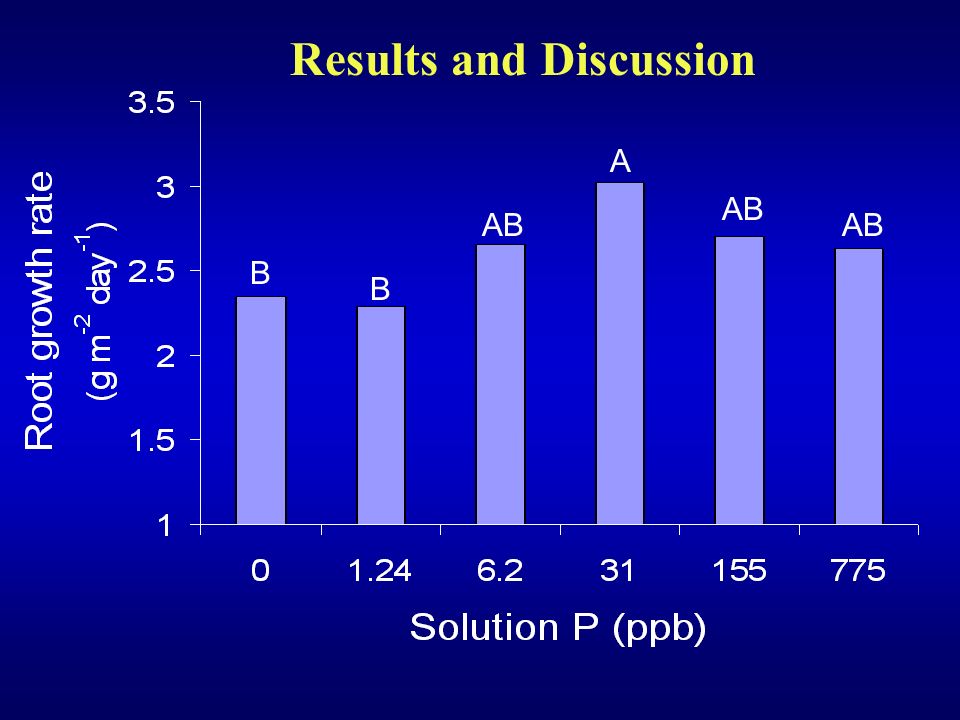 Results and Discussion

Root growth rate (g m$^{-2}$ day$^{-1}$)

3.5
3
2.5
2
1.5
1

B
B
AB
A
AB
AB

0
1.24
6.2
31
155
775

Solution P (ppb)